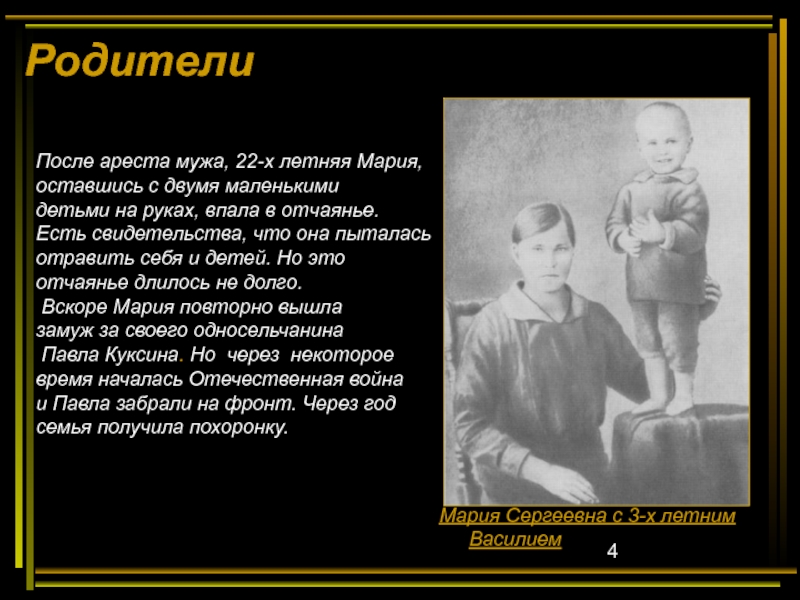 Родители

После ареста мужа, 22-х летняя Мария, оставшись с двумя маленькими детьми на руках, впала в отчаянье. Есть свидетельства, что она пыталась отравить себя и детей. Но это отчаянье длилось не долго.
Вскоре Мария повторно вышла замуж за своего односельчанина Павла Куксина. Но через некоторое время началась Отечественная война и Павла забрали на фронт. Через год семья получила похоронку.

Мария Сергеевна с 3-х летним Василием

4